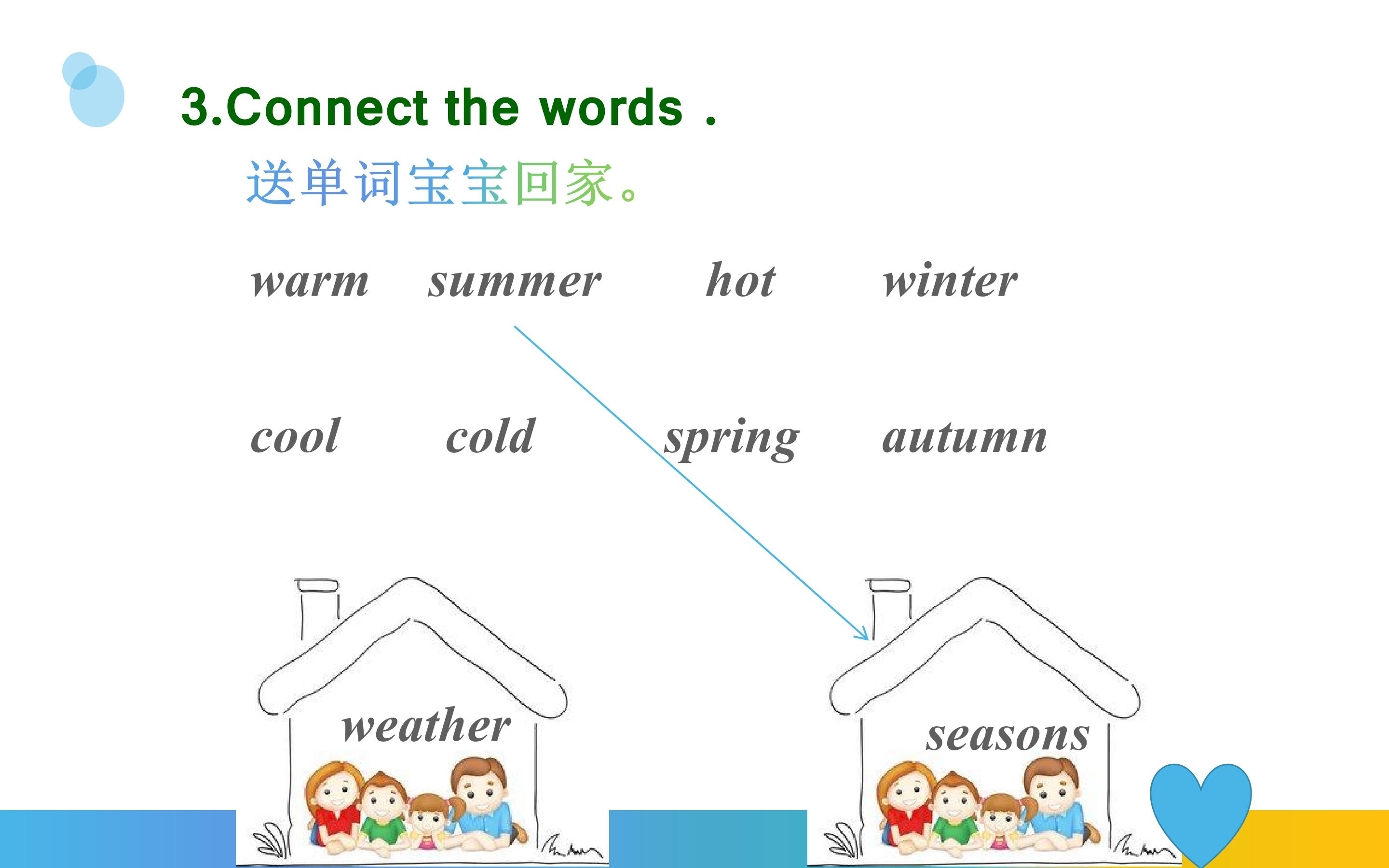 3.Connect the words .

送单词宝宝回家。

warm summer hot winter

cool cold spring autumn

weather

seasons